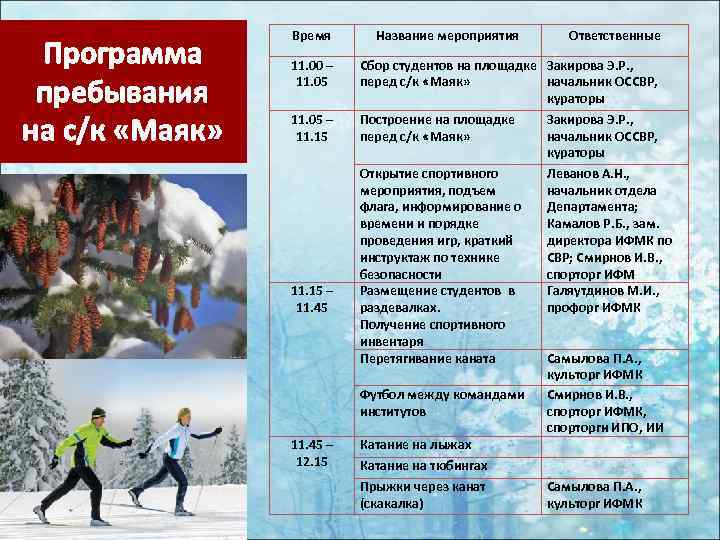 Программа пребывания на с/к «Маяк»

| Время | Название мероприятия | Ответственные |
|---|---|---|
| 11.00 – 11.05 | Сбор студентов на площадке перед с/к «Маяк» | Закирова Э.Р., начальник ОССВР, кураторы |
| 11.05 – 11.15 | Построение на площадке перед с/к «Маяк» | Закирова Э.Р., начальник ОССВР, кураторы |
| | Открытие спортивного мероприятия, подъем флага, информирование о времени и порядке проведения игр, краткий инструктаж по технике безопасности | Леванов А.Н., начальник отдела Департамента; Камалов Р.Б., зам. директора ИФМК по СВР; Смирнов И.В., спорторг ИФМ |
| 11.15 – 11.45 | Размещение студентов в раздевалках. Получение спортивного инвентаря | Галяутдинов М.И., профорг ИФМК |
| | Перетягивание каната | Самылова П.А., культорг ИФМК |
| | Футбол между командами институтов | Смирнов И.В., спорторг ИФМК, спорторги ИПО, ИИ |
| 11.45 – 12.15 | Катание на лыжах | |
| | Катание на тюбингах | |
| | Прыжки через канат (скакалка) | Самылова П.А., культорг ИФМК |